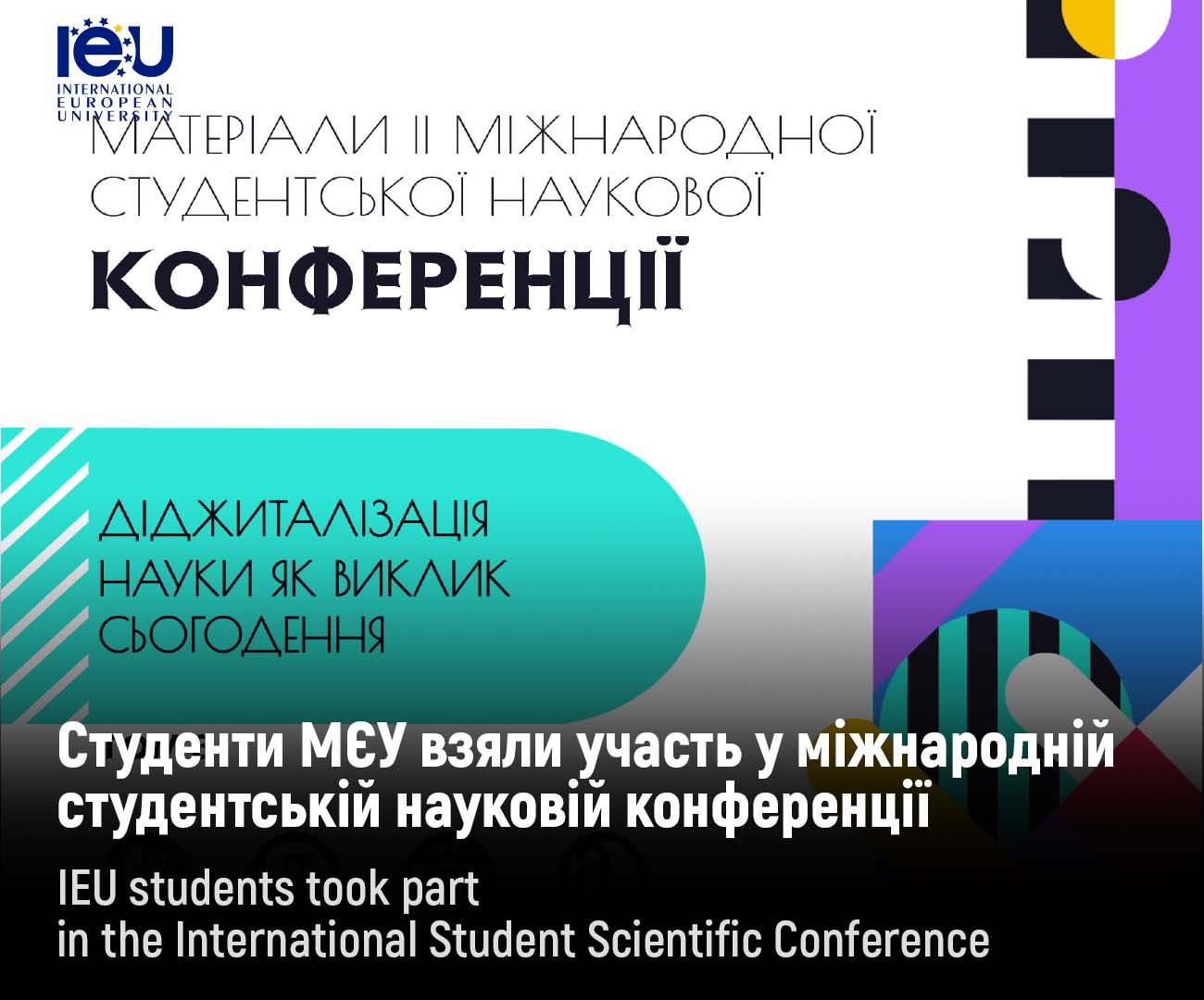 IEU
INTERNATIONAL
EUROPEAN
UNIVERSITY

МАТЕРІАЛИ ІІ МІЖНАРОДНОЇ СТУДЕНТСЬКОЇ НАУКОВОЇ КОНФЕРЕНЦІЇ

ДІДЖИТАЛІЗАЦІЯ НАУКИ ЯК ВИКЛИК СЬОГОДЕННЯ

Студенти МЄУ взяли участь у міжнародній студентській науковій конференції

IEU students took part
in the International Student Scientific Conference